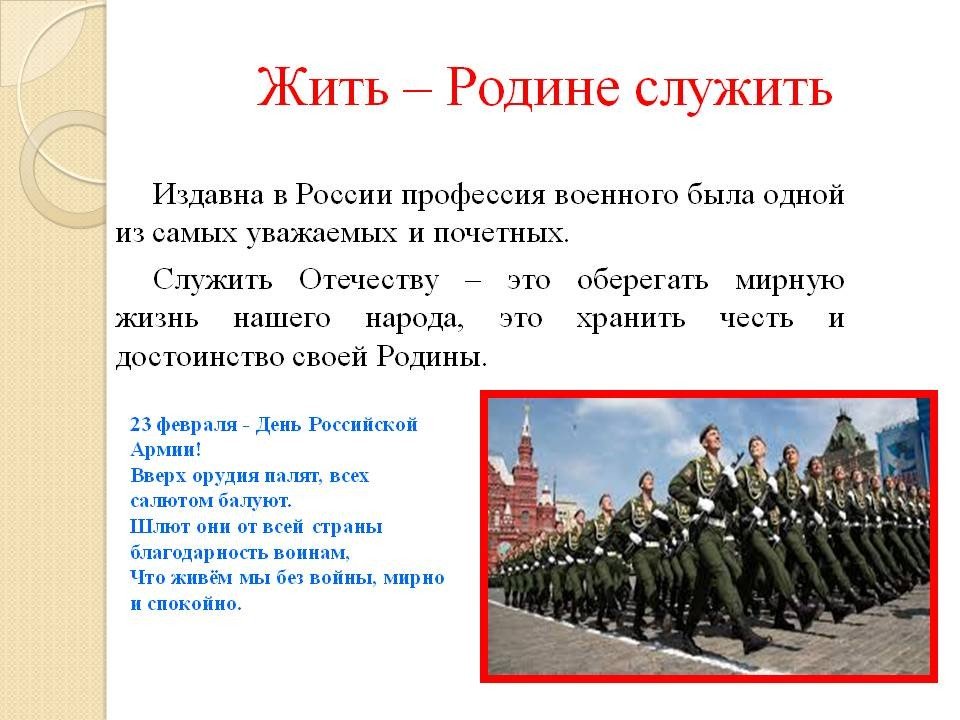 Жить – Родине служить

Издавна в России профессия военного была одной из самых уважаемых и почетных.

Служить Отечеству – это оберегать мирную жизнь нашего народа, это хранить честь и достоинство своей Родины.

23 февраля - День Российской Армии!
Вверх орудия палят, всех салютом балуют.
Шлют они от всей страны благодарность воинам,
Что живём мы без войны, мирно и спокойно.